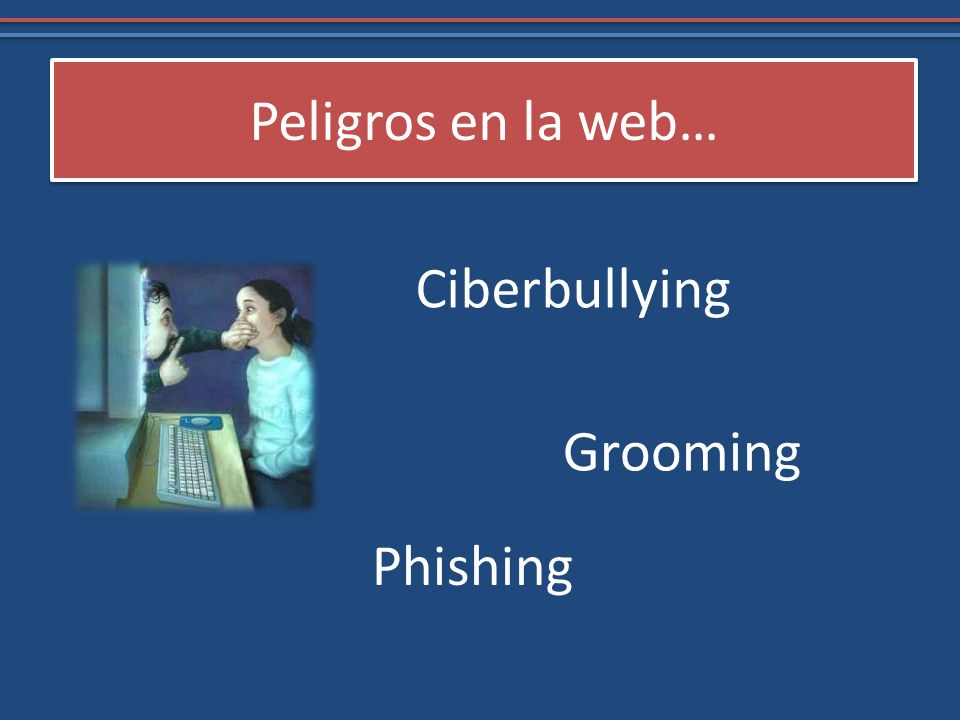 Peligros en la web…

Ciberbullying

Grooming

Phishing